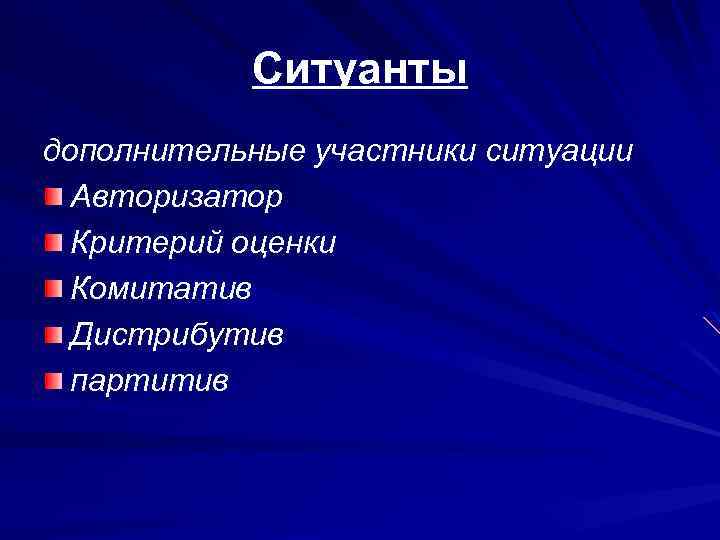 Ситуанты

дополнительные участники ситуации

Авторизатор
Критерий оценки
Комитатив
Дистрибутив
партитив